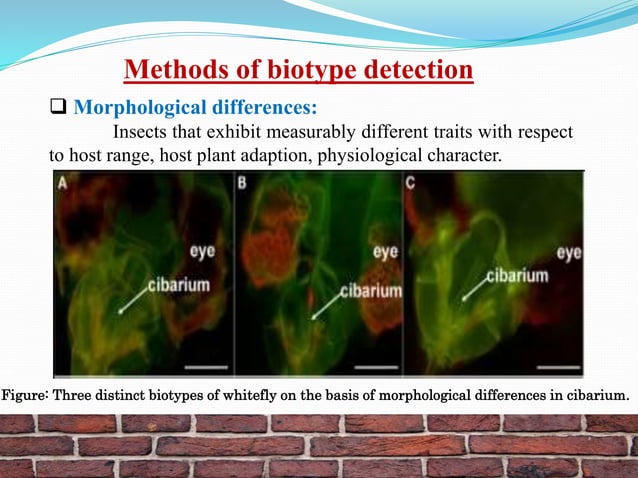 Methods of biotype detection

❑ Morphological differences:

Insects that exhibit measurably different traits with respect to host range, host plant adaption, physiological character.

A

eye

cibarium

B

eye

cibarium

C

eye

cibarium

Figure: Three distinct biotypes of whitefly on the basis of morphological differences in cibarium.